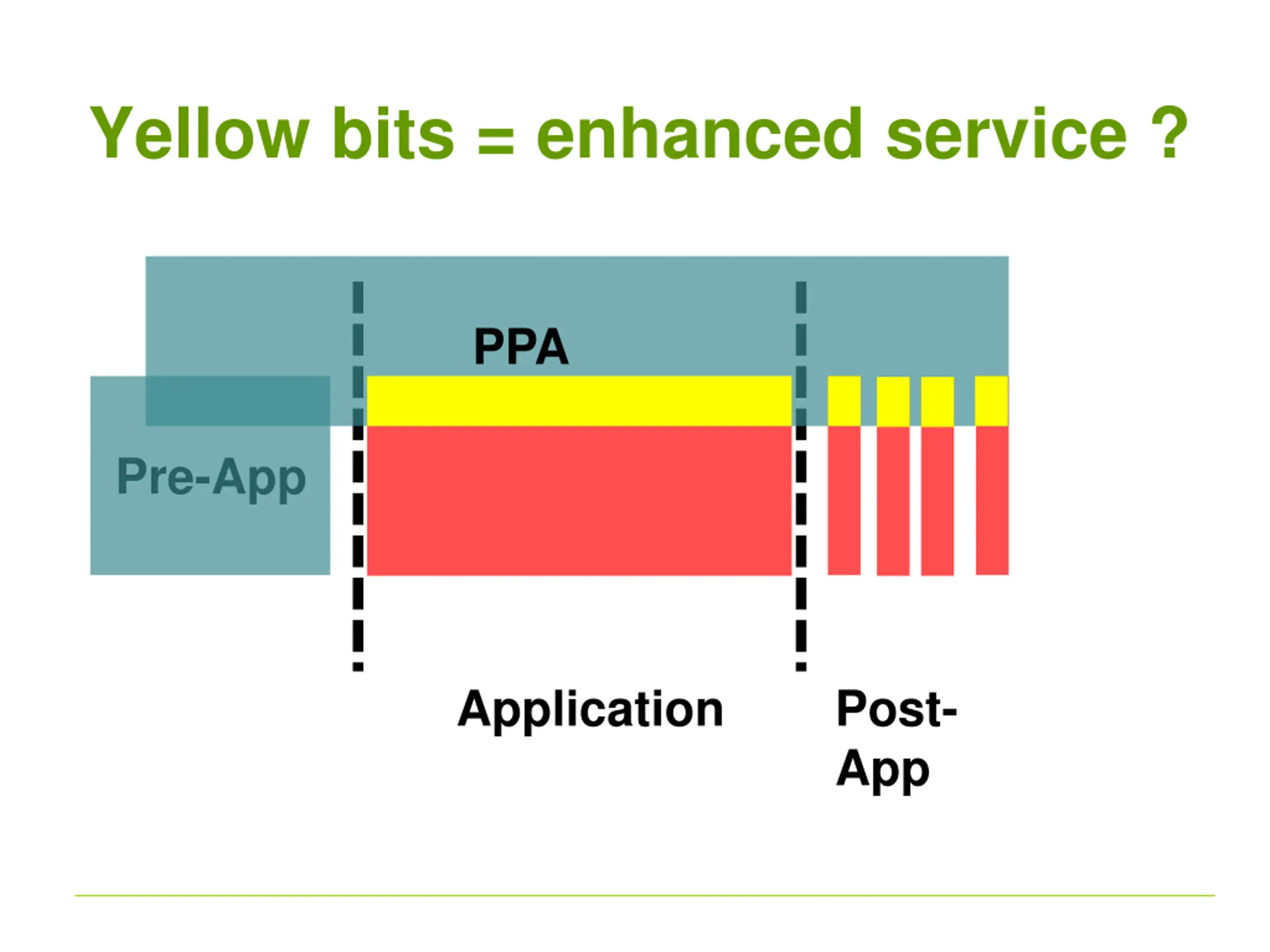 Yellow bits = enhanced service ?

PPA

Pre-App

Application

Post-App